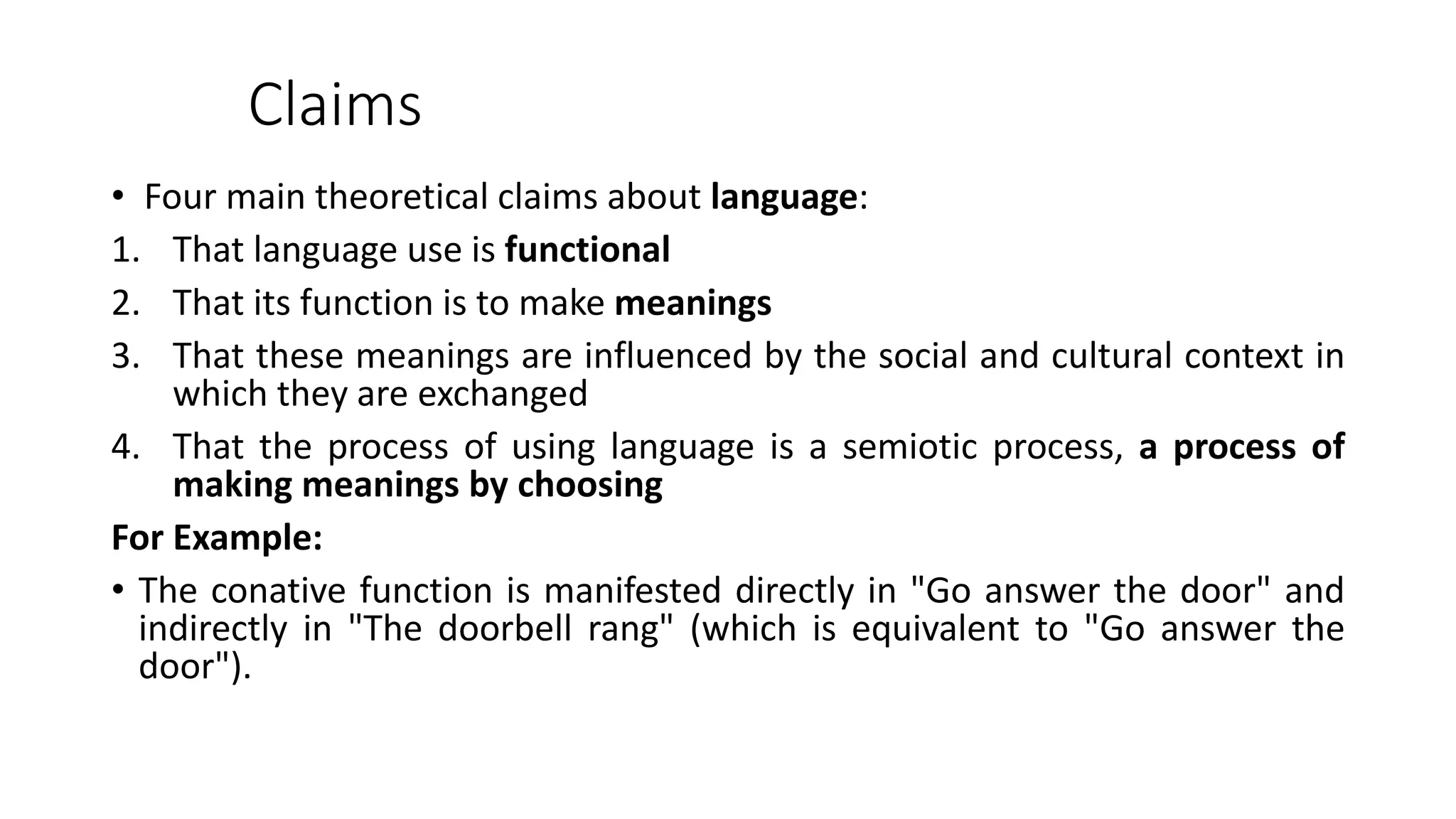 Claims

• Four main theoretical claims about language:

1. That language use is functional
2. That its function is to make meanings
3. That these meanings are influenced by the social and cultural context in which they are exchanged
4. That the process of using language is a semiotic process, a process of making meanings by choosing

For Example:

• The conative function is manifested directly in "Go answer the door" and indirectly in "The doorbell rang" (which is equivalent to "Go answer the door").